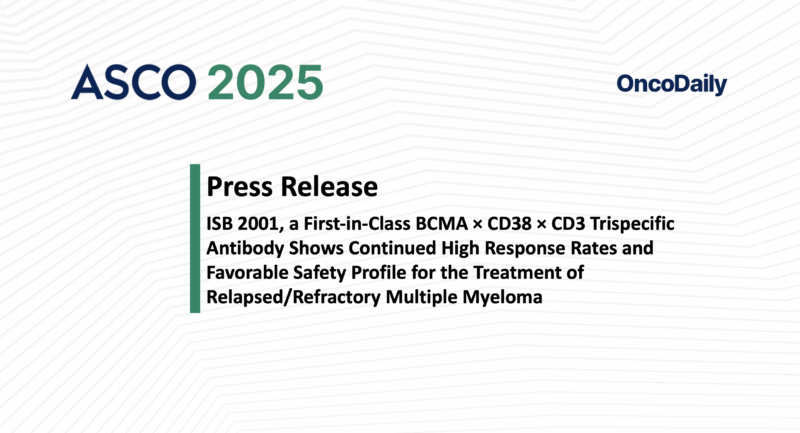 ASCO 2025

OncoDaily

Press Release

ISB 2001, a First-in-Class BCMA × CD38 × CD3 Trispecific Antibody Shows Continued High Response Rates and Favorable Safety Profile for the Treatment of Relapsed/Refractory Multiple Myeloma